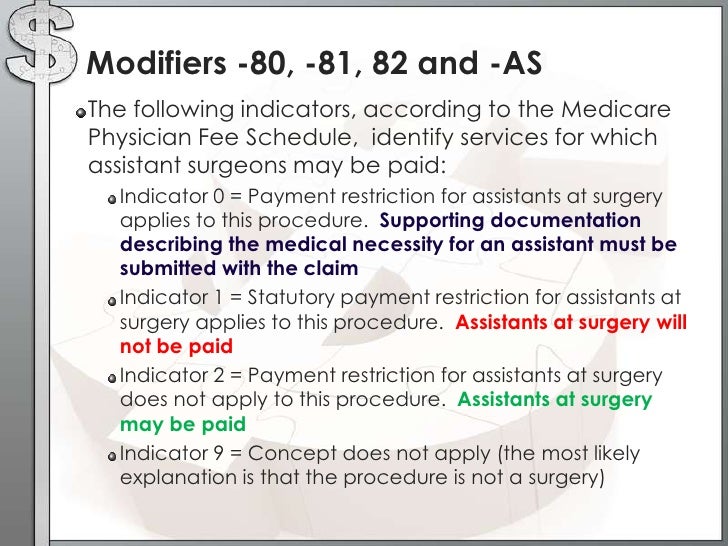 Modifiers -80, -81, 82 and -AS

The following indicators, according to the Medicare Physician Fee Schedule, identify services for which assistant surgeons may be paid:

Indicator 0 = Payment restriction for assistants at surgery applies to this procedure. Supporting documentation describing the medical necessity for an assistant must be submitted with the claim

Indicator 1 = Statutory payment restriction for assistants at surgery applies to this procedure. Assistants at surgery will not be paid

Indicator 2 = Payment restriction for assistants at surgery does not apply to this procedure. Assistants at surgery may be paid

Indicator 9 = Concept does not apply (the most likely explanation is that the procedure is not a surgery)